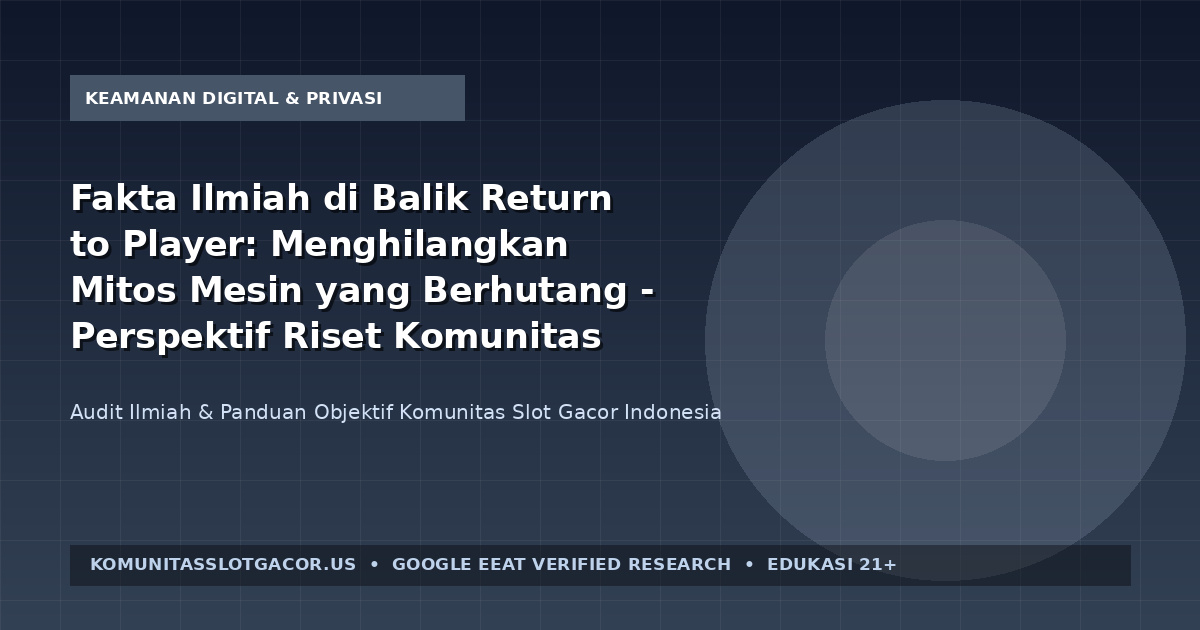 KEAMANAN DIGITAL & PRIVASI

Fakta Ilmiah di Balik Return to Player: Menghilangkan Mitos Mesin yang Berhutang - Perspektif Riset Komunitas

Audit Ilmiah & Panduan Objektif Komunitas Slot Gacor Indonesia

KOMUNITASSLOTGACOR.US • GOOGLE EEAT VERIFIED RESEARCH • EDUKASI 21+